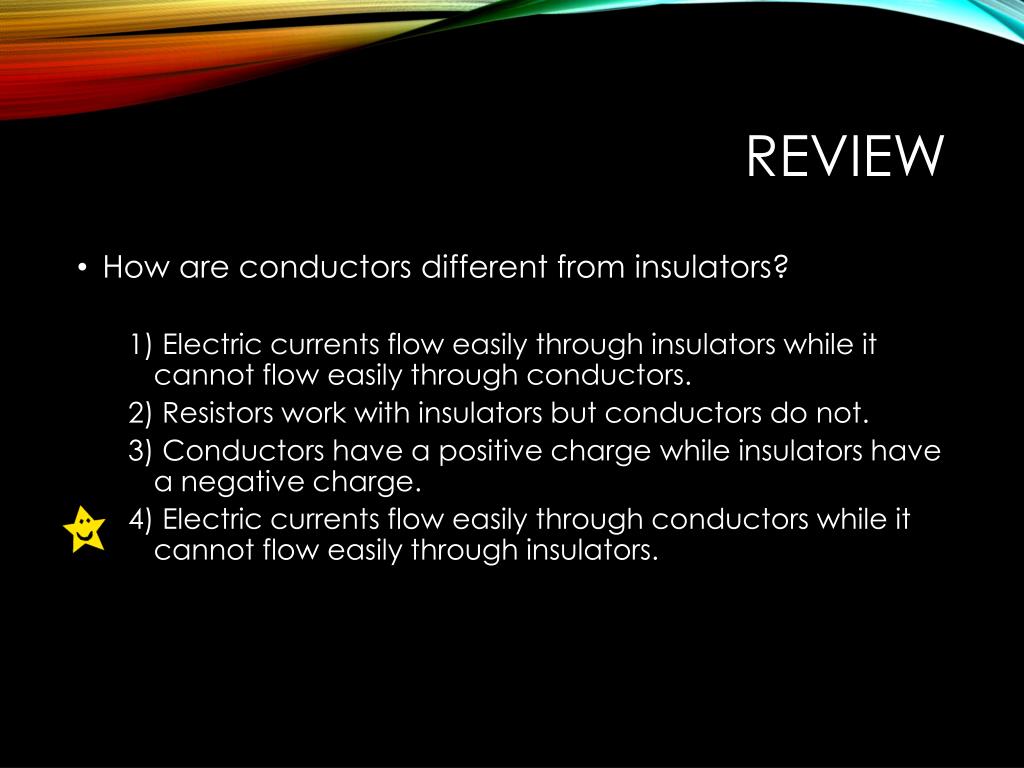 REVIEW

• How are conductors different from insulators?

1) Electric currents flow easily through insulators while it cannot flow easily through conductors.

2) Resistors work with insulators but conductors do not.

3) Conductors have a positive charge while insulators have a negative charge.

4) Electric currents flow easily through conductors while it cannot flow easily through insulators.